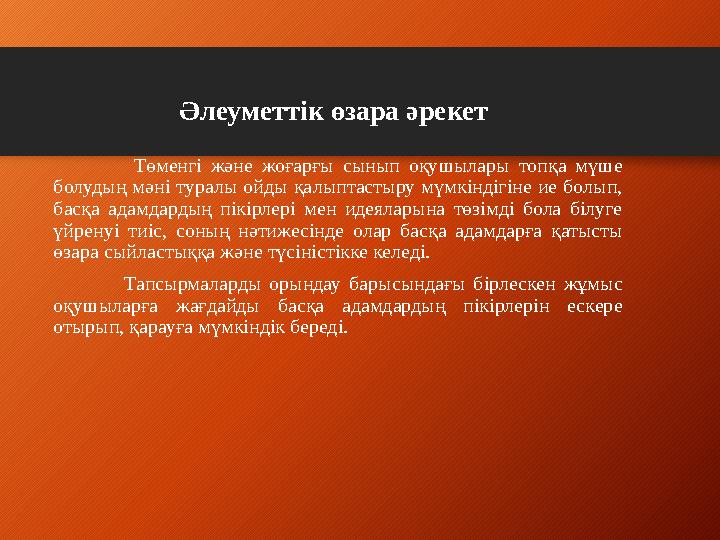 Әлеуметтік өзара әрекет

Төменгі және жоғарғы сынып оқушылары топқа мүше болудың мәні туралы ойды қалыптастыру мүмкіндігіне ие болып, басқа адамдардың пікірлері мен идеяларына төзімді бола білуге үйренуі тиіс, соның нәтижесінде олар басқа адамдарға қатысты өзара сыйластыққа және түсіністікке келеді.

Тапсырмаларды орындау барысындағы бірлескен жұмыс оқушыларға жағдайды басқа адамдардың пікірлерін ескере отырып, қарауға мүмкіндік береді.